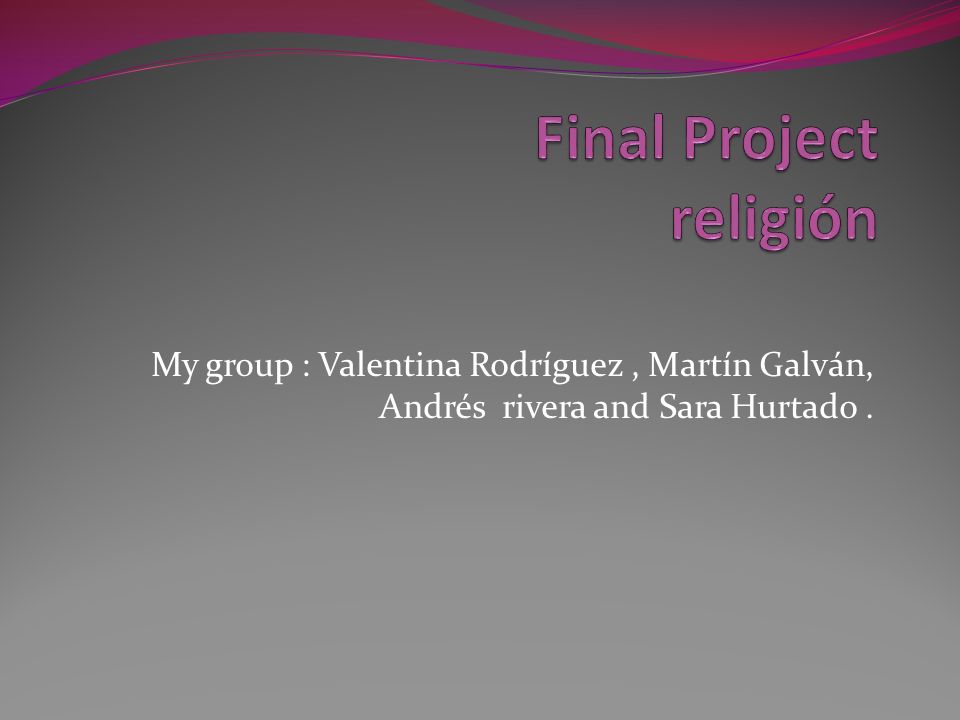 Final Project
religión

My group : Valentina Rodríguez , Martín Galván, Andrés rivera and Sara Hurtado .